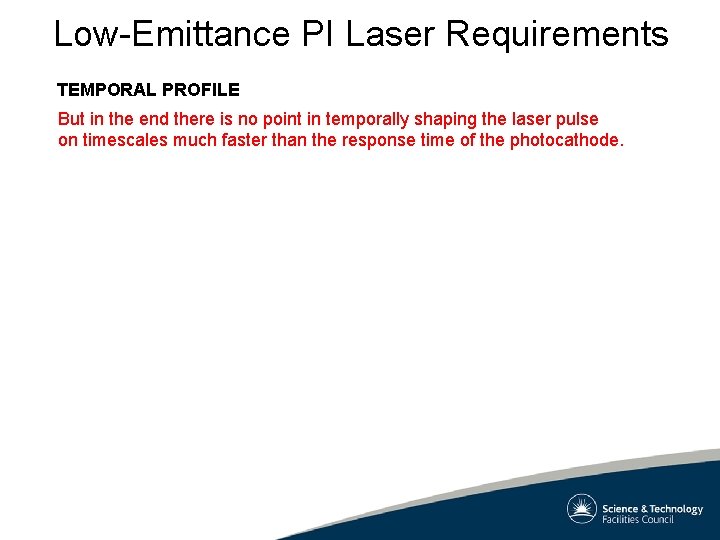 Low-Emittance PI Laser Requirements

TEMPORAL PROFILE

But in the end there is no point in temporally shaping the laser pulse on timescales much faster than the response time of the photocathode.

Science & Technology
Facilities Council